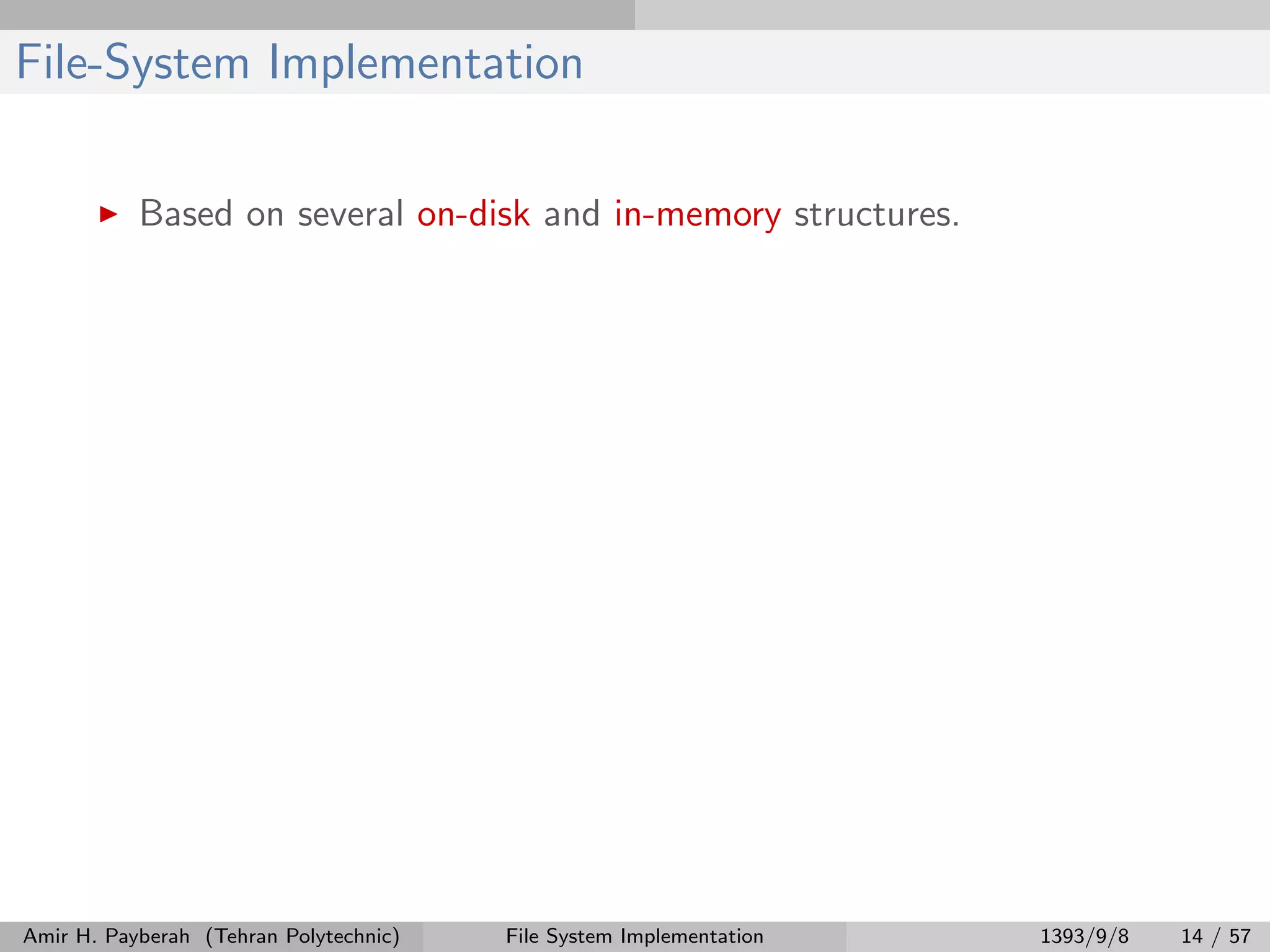 File-System Implementation

▶ Based on several on-disk and in-memory structures.

Amir H. Payberah (Tehran Polytechnic) File System Implementation 1393/9/8 14 / 57